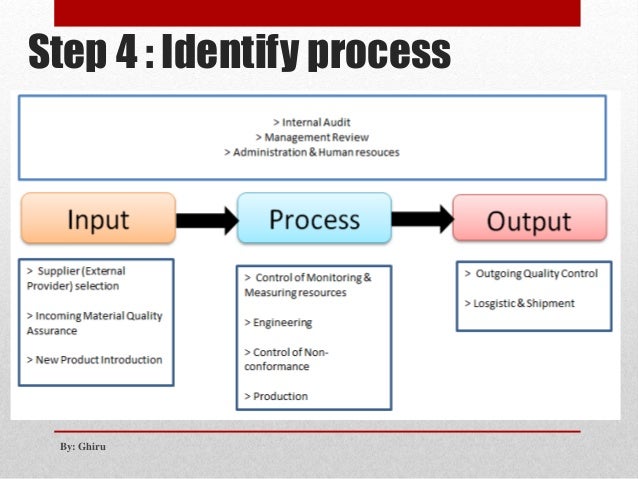 Step 4 : Identify process

> Internal Audit
> Management Review
> Administration & Human resouces

Input

Process

Output

> Supplier (External Provider) selection

> Incoming Material Quality Assurance

> New Product Introduction

> Control of Monitoring & Measuring resources

> Engineering

> Control of Non-conformance

> Production

> Outgoing Quality Control

> Losgistic & Shipment

By: Ghiru